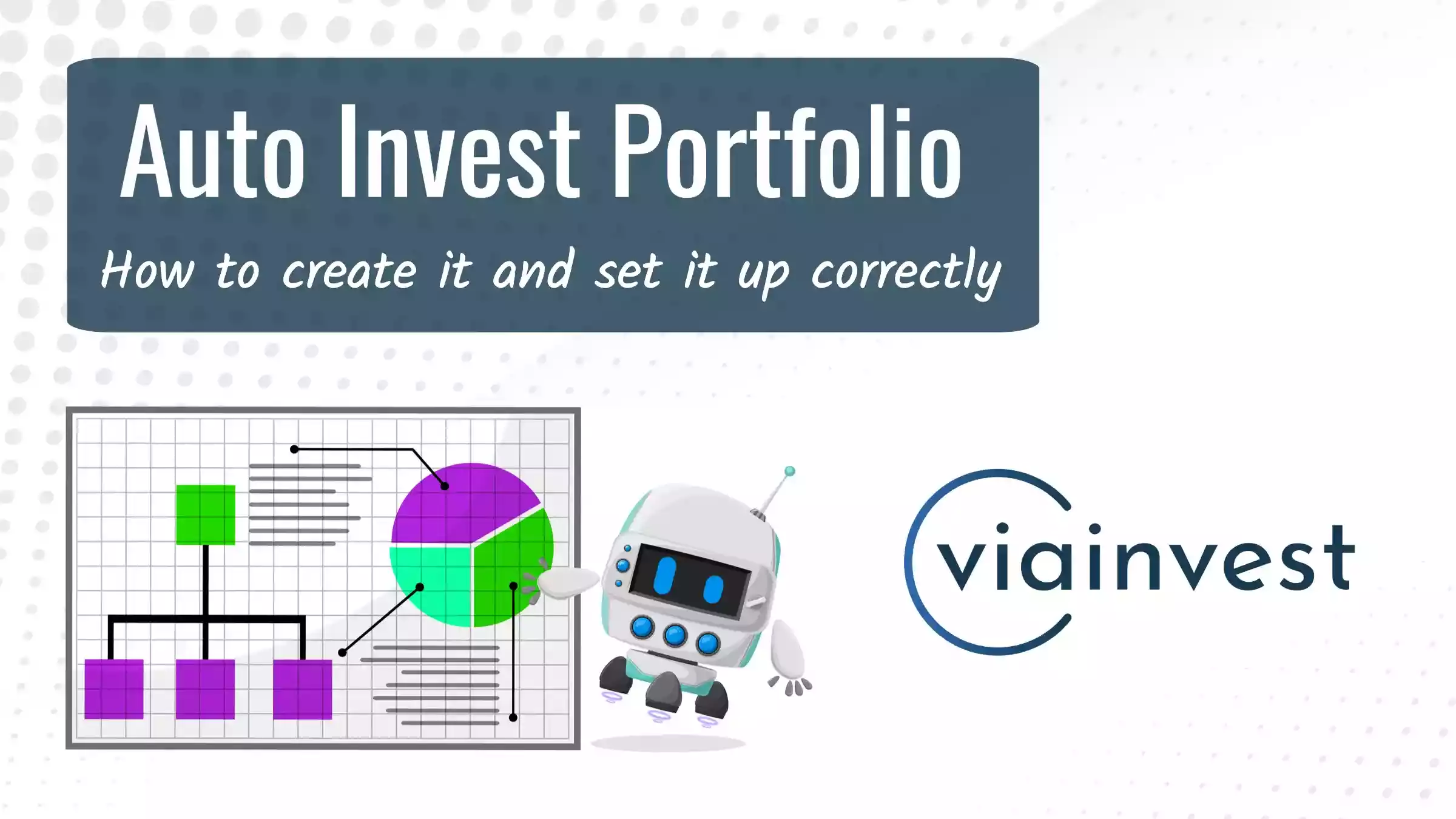 Auto Invest Portfolio

How to create it and set it up correctly

viainvest